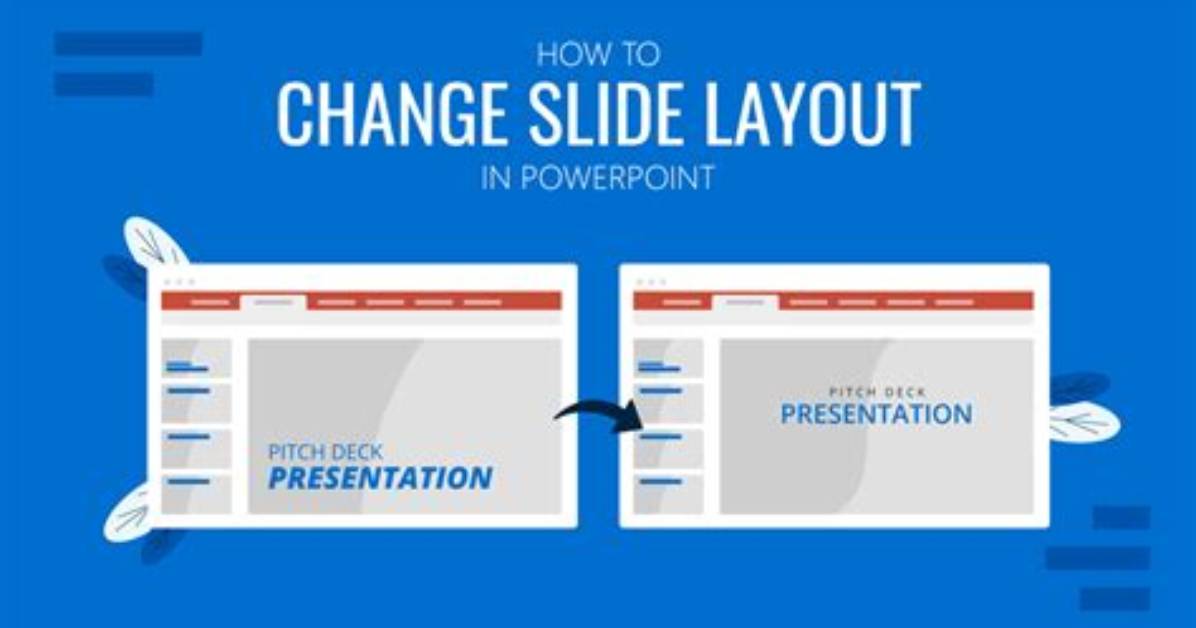 HOW TO
CHANGE SLIDE LAYOUT
IN POWERPOINT

PITCH DECK
PRESENTATION

PITCH DECK
PRESENTATION